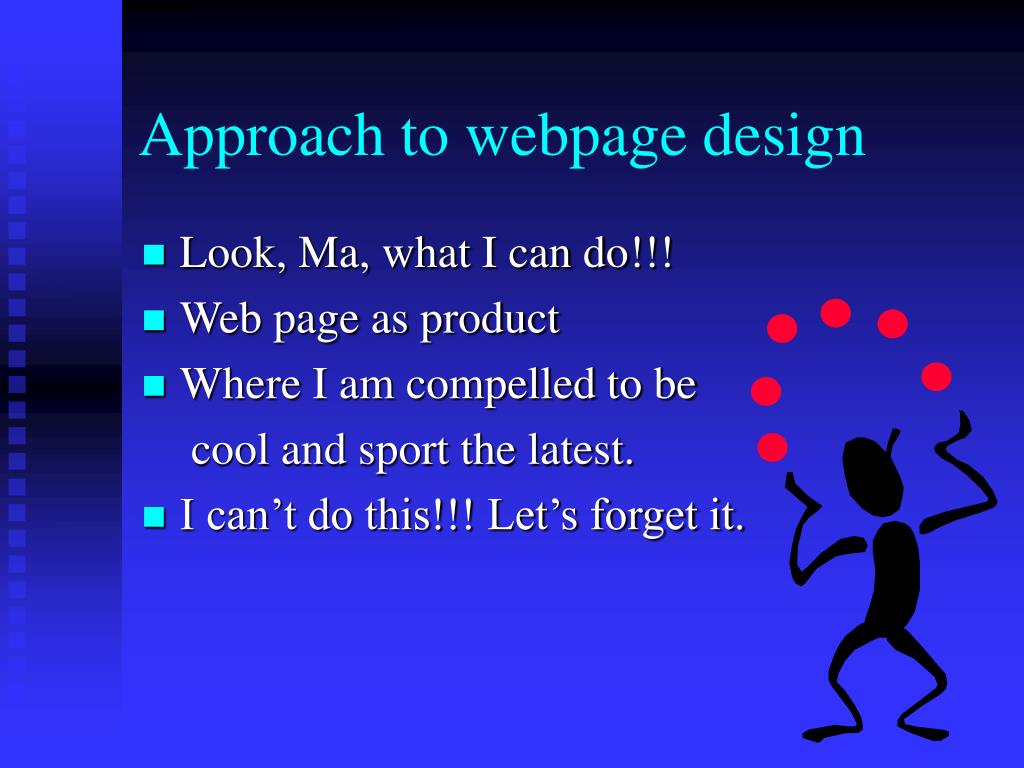 Approach to webpage design

- Look, Ma, what I can do!!!
- Web page as product
- Where I am compelled to be cool and sport the latest.
- I can’t do this!!! Let’s forget it.